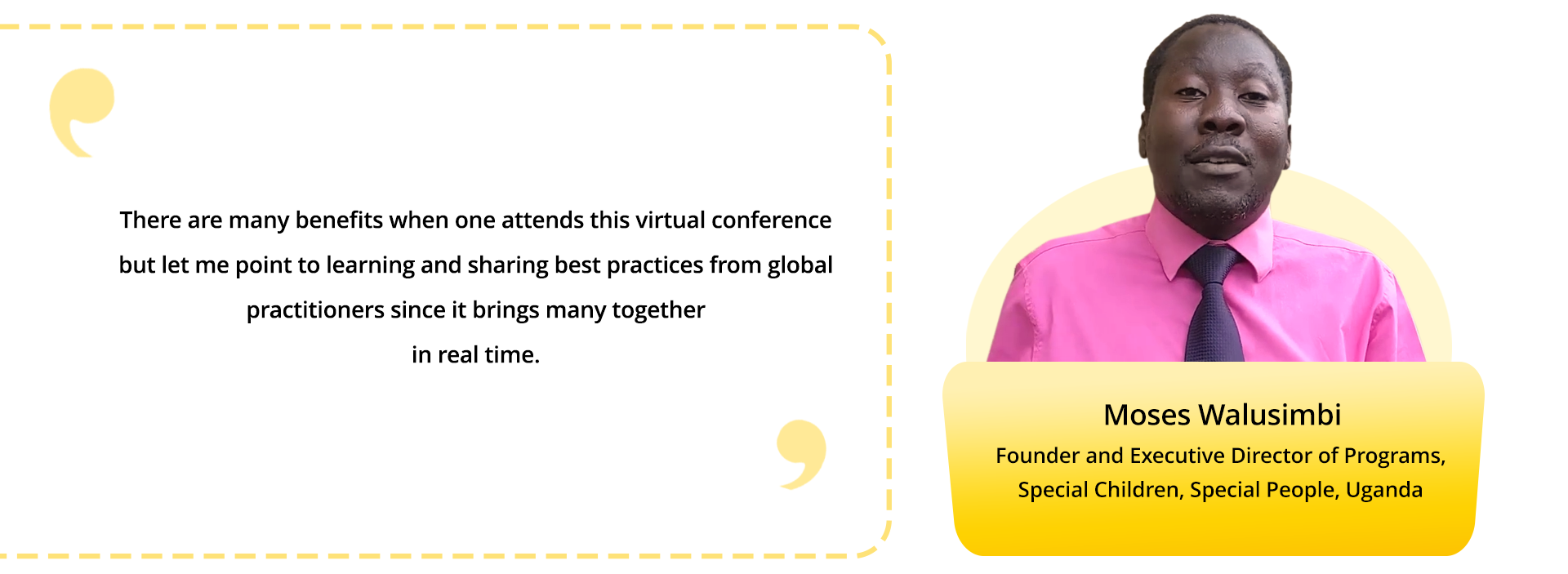 There are many benefits when one attends this virtual conference but let me point to learning and sharing best practices from global practitioners since it brings many together in real time.

Moses Walusimbi
Founder and Executive Director of Programs, Special Children, Special People, Uganda